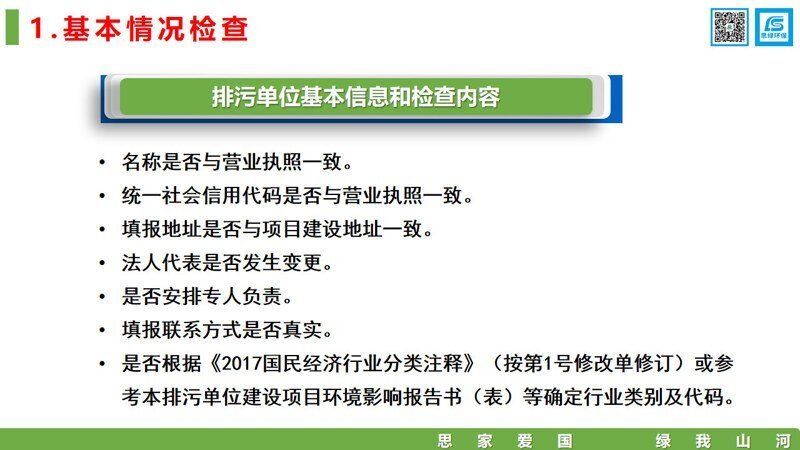 1.基本情况检查

思绿环保

排污单位基本信息和检查内容

• 名称是否与营业执照一致。
• 统一社会信用代码是否与营业执照一致。
• 填报地址是否与项目建设地址一致。
• 法人代表是否发生变更。
• 是否安排专人负责。
• 填报联系方式是否真实。
• 是否根据《2017国民经济行业分类注释》（按第1号修改单修订）或参考本排污单位建设项目环境影响报告书（表）等确定行业类别及代码。

思 家 爱 国　　绿 我 山 河